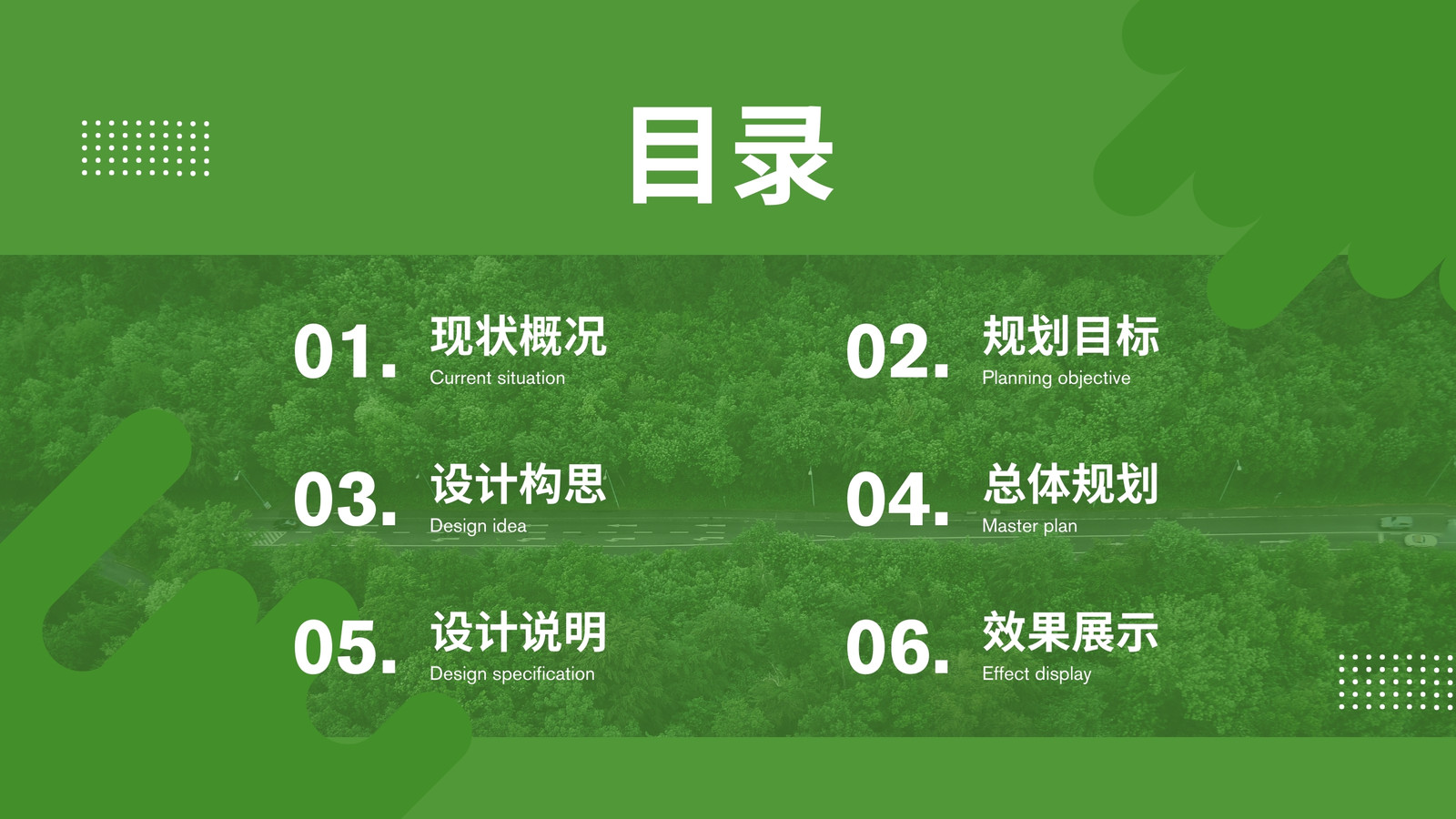 目录

01. 现状概况
Current situation

02. 规划目标
Planning objective

03. 设计构思
Design idea

04. 总体规划
Master plan

05. 设计说明
Design specification

06. 效果展示
Effect display